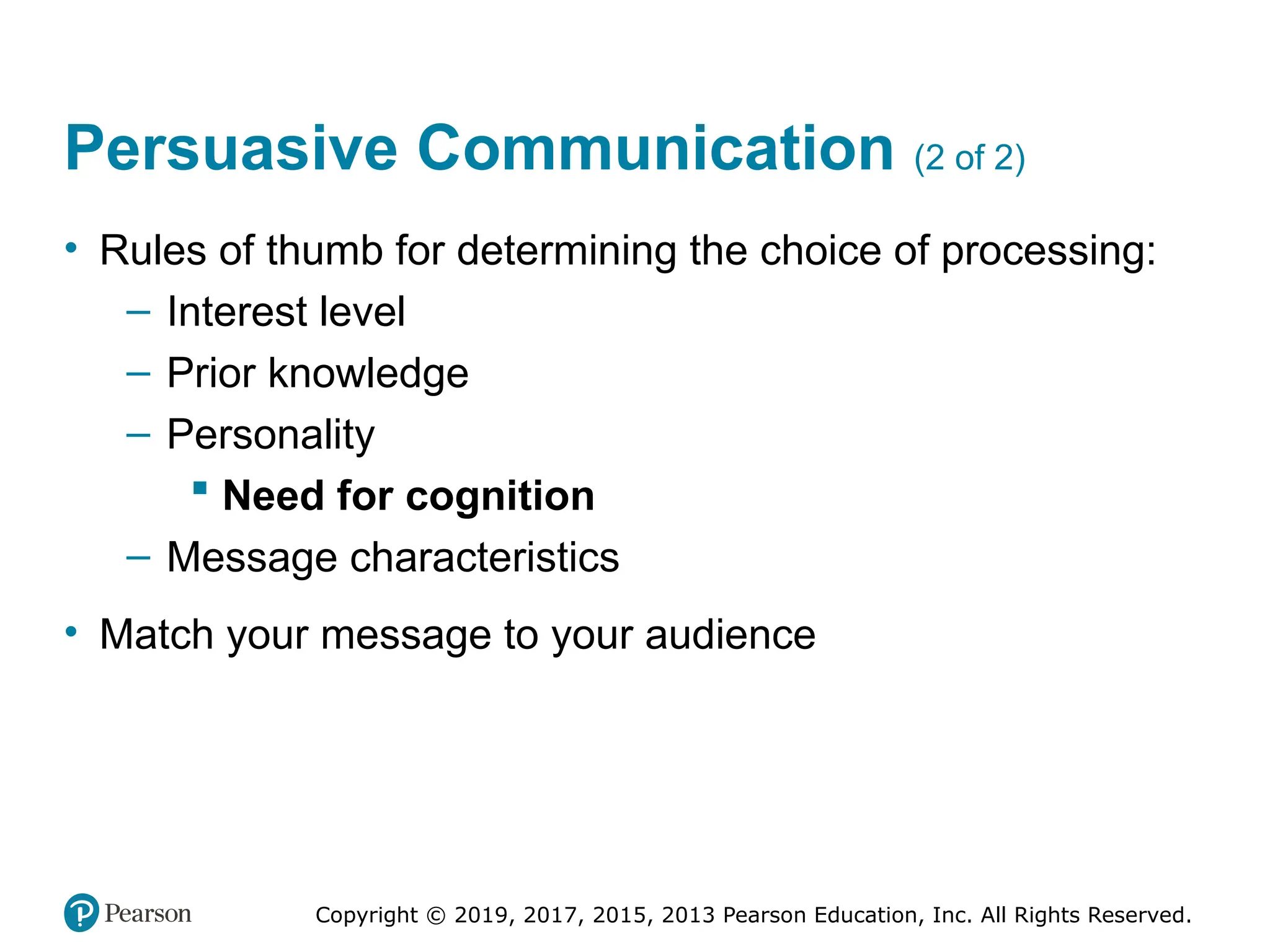 Persuasive Communication (2 of 2)

• Rules of thumb for determining the choice of processing:
– Interest level
– Prior knowledge
– Personality
▪ Need for cognition
– Message characteristics

• Match your message to your audience

Pearson

Copyright © 2019, 2017, 2015, 2013 Pearson Education, Inc. All Rights Reserved.